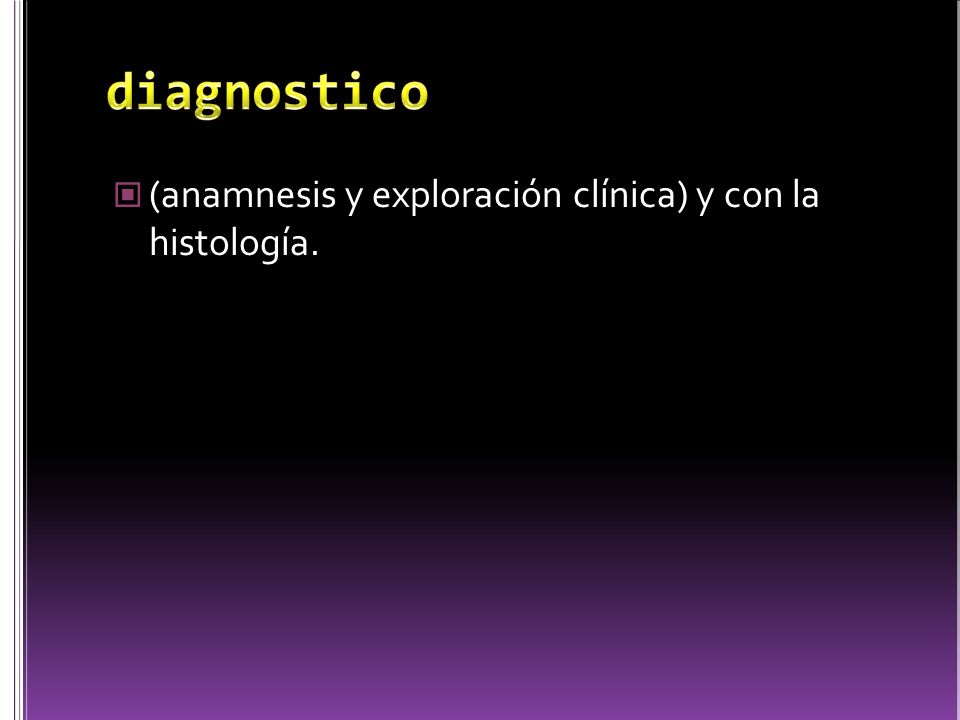 diagnostico

(anamnesis y exploración clínica) y con la histología.